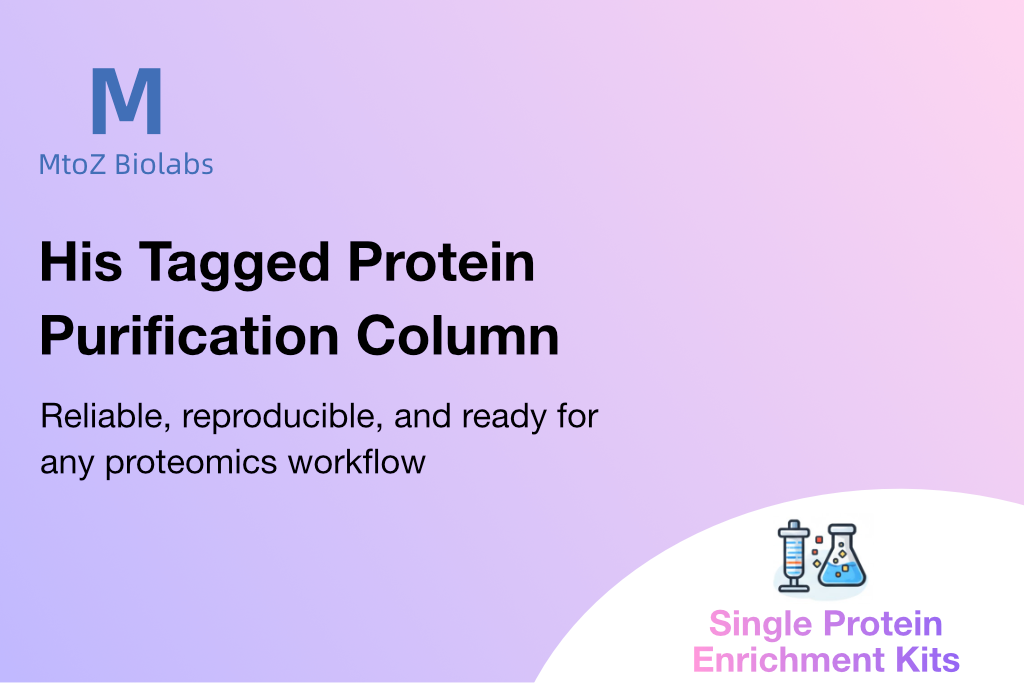 M
MtoZ Biolabs

His Tagged Protein Purification Column

Reliable, reproducible, and ready for any proteomics workflow

Single Protein Enrichment Kits